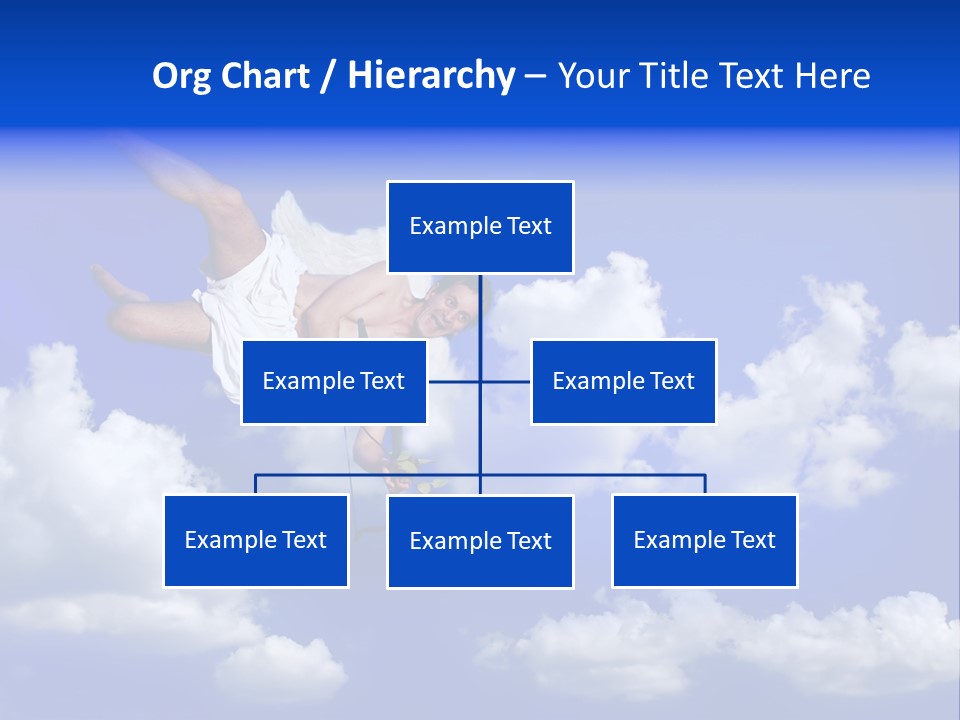 Org Chart / Hierarchy – Your Title Text Here

Example Text

Example Text

Example Text

Example Text

Example Text

Example Text